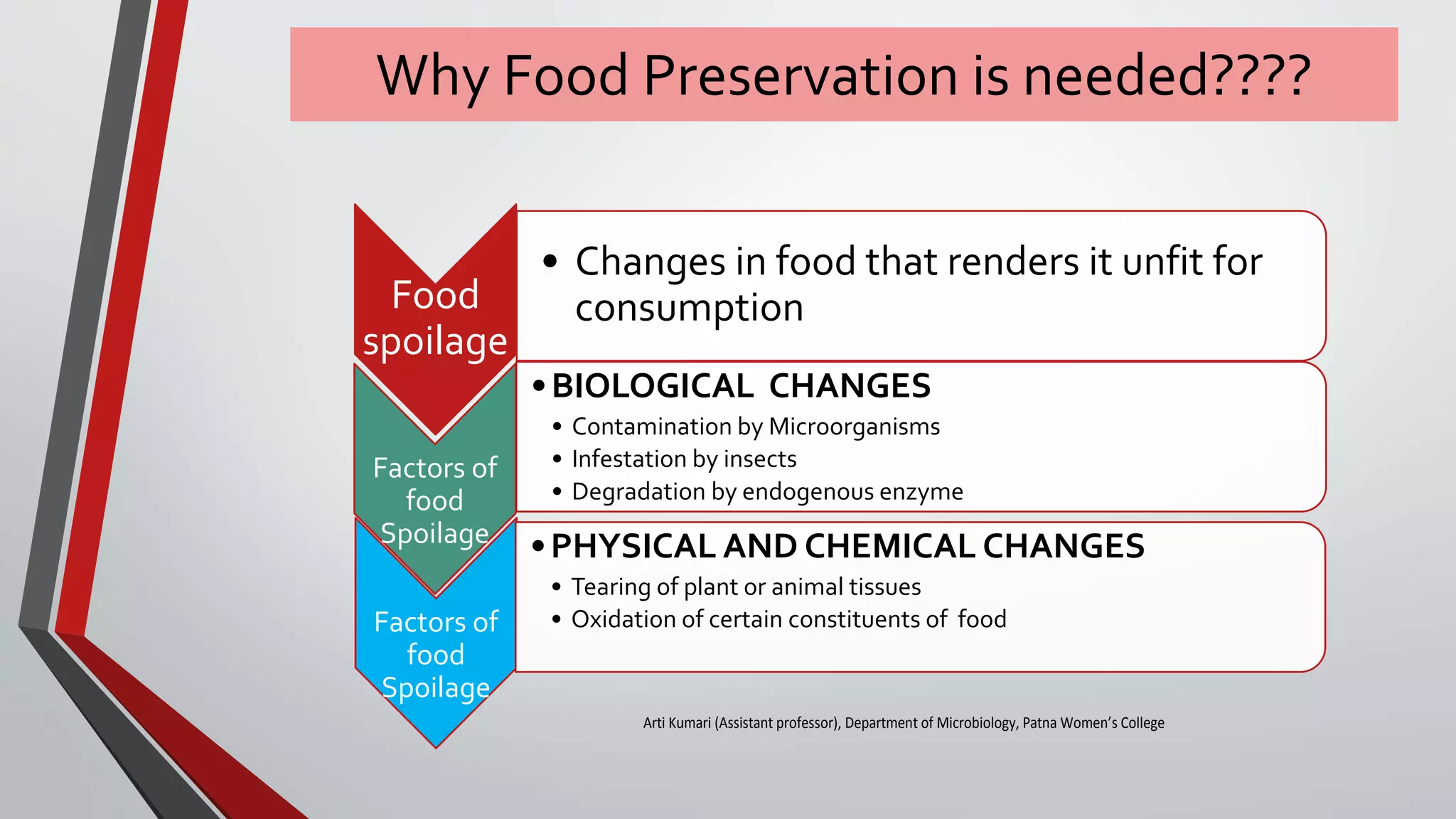 Why Food Preservation is needed????

Food spoilage

• Changes in food that renders it unfit for consumption

Factors of food Spoilage

• BIOLOGICAL CHANGES
• Contamination by Microorganisms
• Infestation by insects
• Degradation by endogenous enzyme

Factors of food Spoilage

• PHYSICAL AND CHEMICAL CHANGES
• Tearing of plant or animal tissues
• Oxidation of certain constituents of food

Arti Kumari (Assistant professor), Department of Microbiology, Patna Women's College